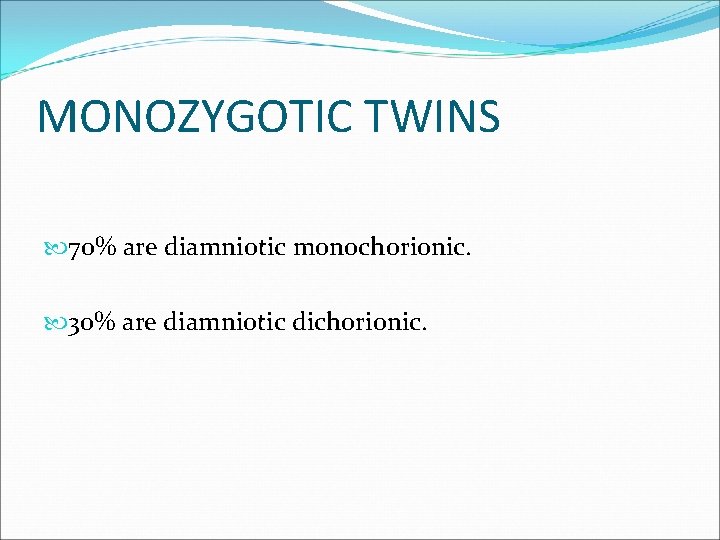 MONOZYGOTIC TWINS

70% are diamniotic monochorionic.

30% are diamniotic dichorionic.